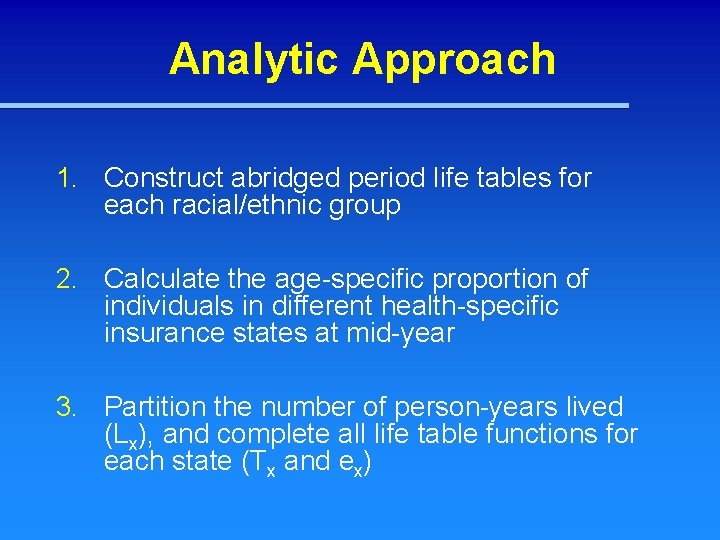 Analytic Approach

1. Construct abridged period life tables for each racial/ethnic group

2. Calculate the age-specific proportion of individuals in different health-specific insurance states at mid-year

3. Partition the number of person-years lived ($L_x$), and complete all life table functions for each state ($T_x$ and $e_x$)